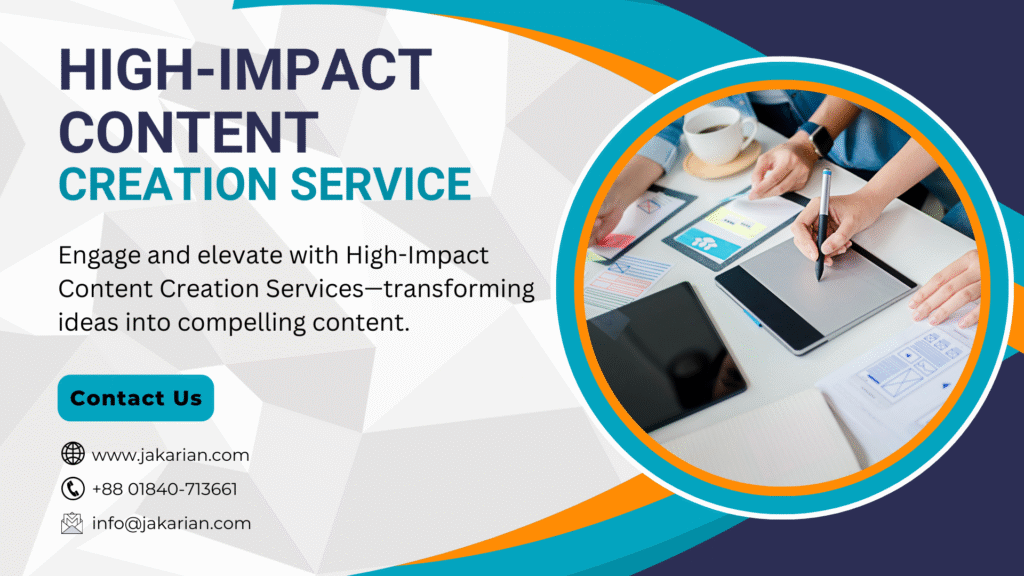 HIGH-IMPACT CONTENT
CREATION SERVICE

Engage and elevate with High-Impact Content Creation Services—transforming ideas into compelling content.

Contact Us

www.jakarian.com
+88 01840-713661
info@jakarian.com